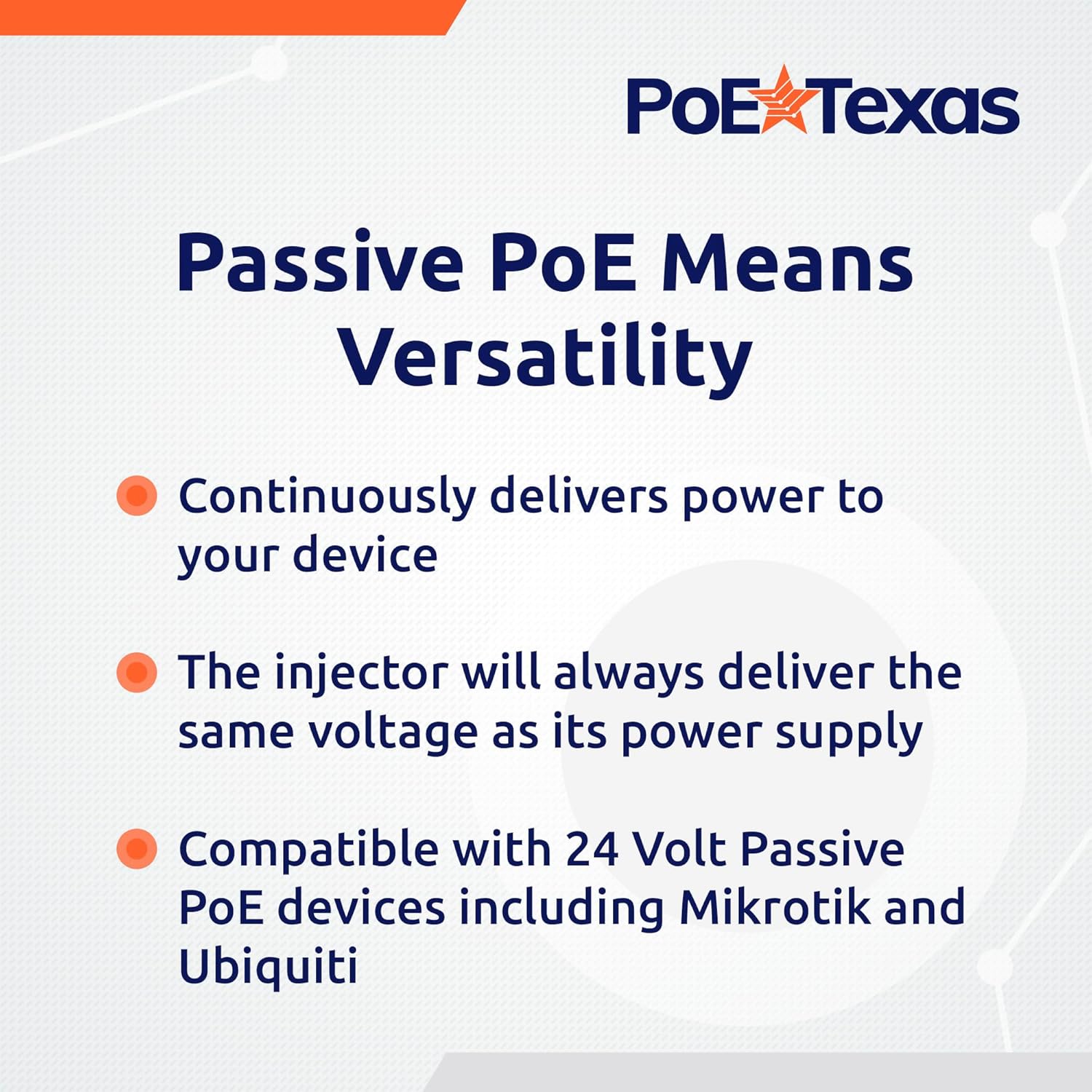 PoE Texas

Passive PoE Means Versatility

Continuously delivers power to your device

The injector will always deliver the same voltage as its power supply

Compatible with 24 Volt Passive PoE devices including Mikrotik and Ubiquiti